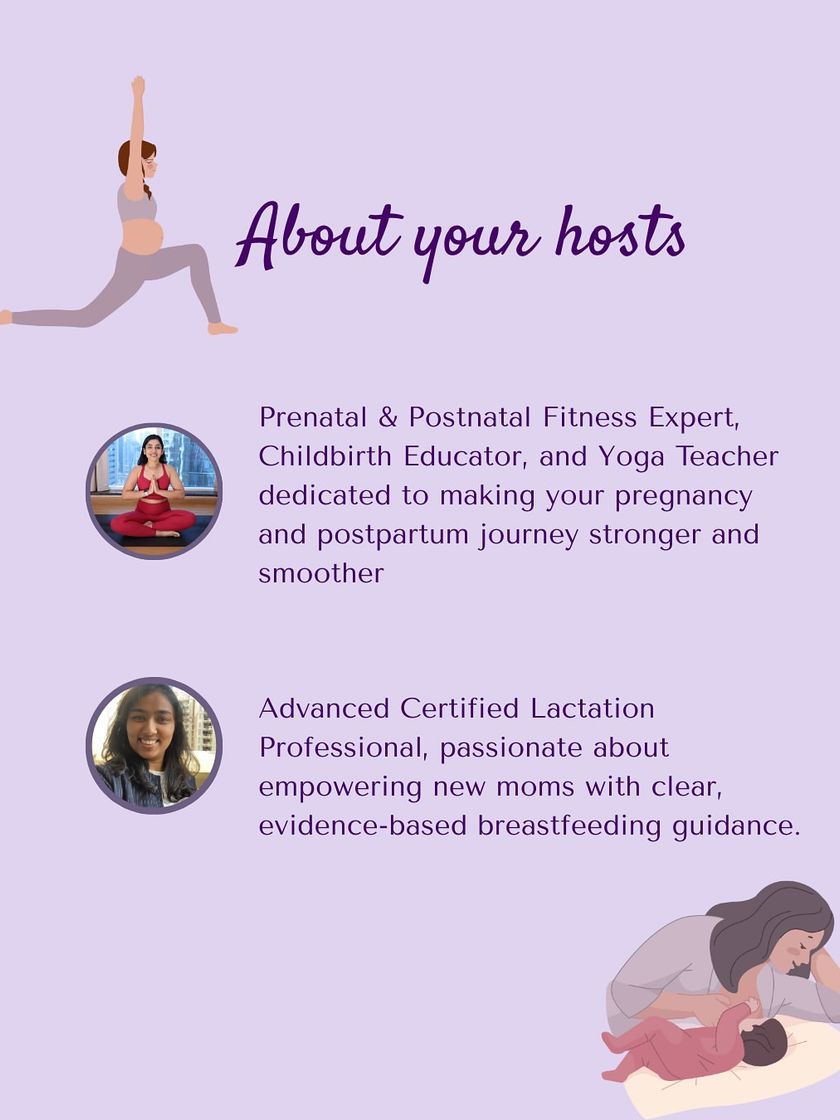 About your hosts

Prenatal & Postnatal Fitness Expert, Childbirth Educator, and Yoga Teacher dedicated to making your pregnancy and postpartum journey stronger and smoother

Advanced Certified Lactation Professional, passionate about empowering new moms with clear, evidence-based breastfeeding guidance.